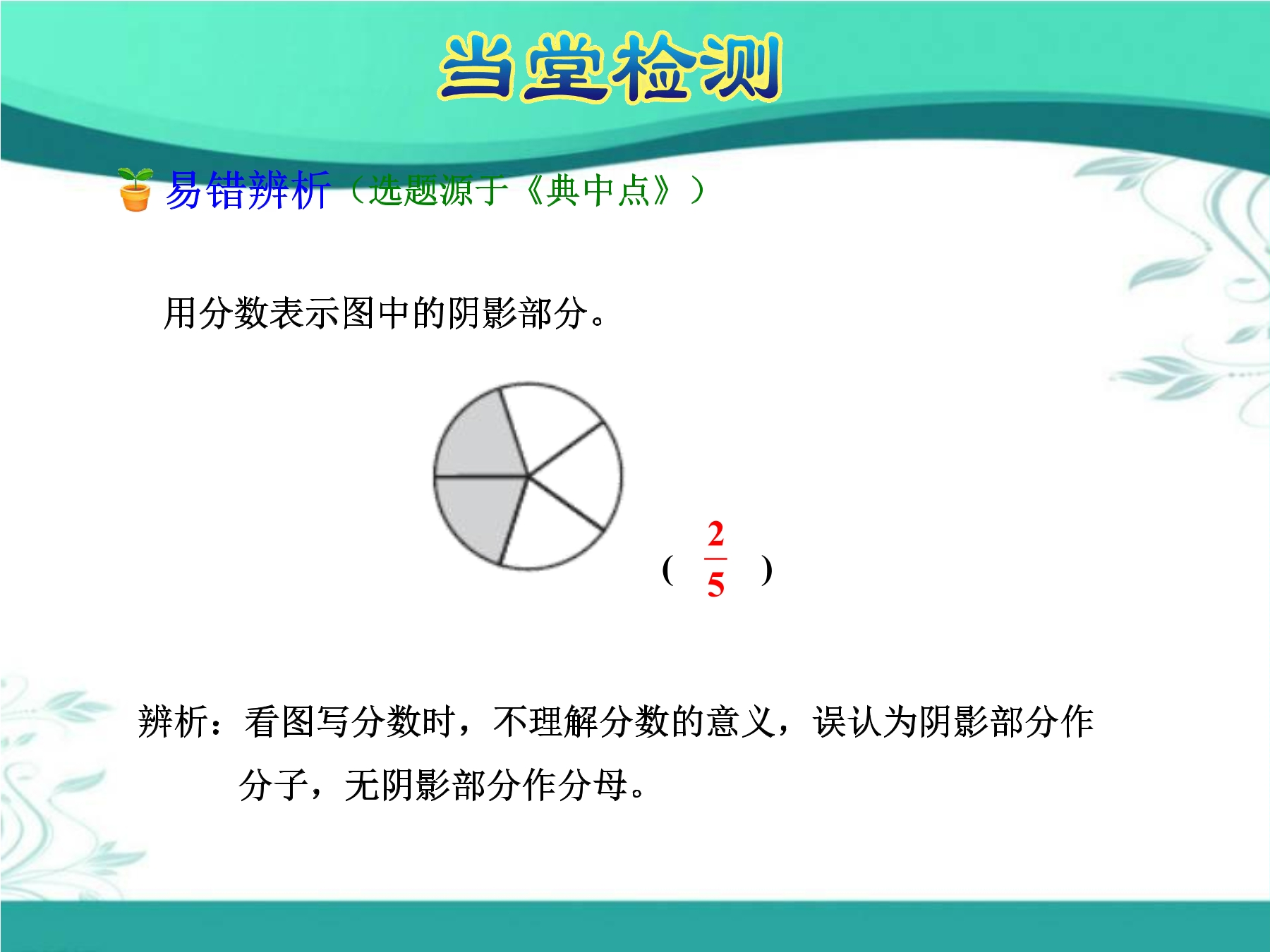 当堂检测

易错辨析（选题源于《典中点》）

用分数表示图中的阴影部分。

( $\frac{2}{5}$ )

辨析：看图写分数时，不理解分数的意义，误认为阴影部分作分子，无阴影部分作分母。